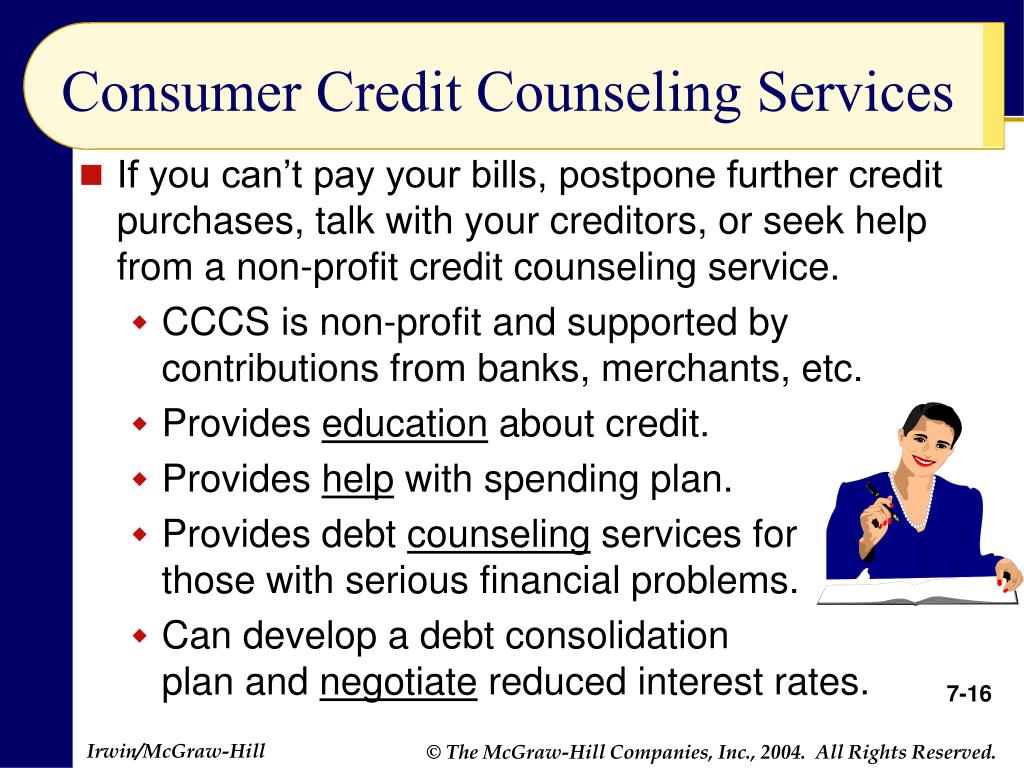 Consumer Credit Counseling Services

If you can’t pay your bills, postpone further credit purchases, talk with your creditors, or seek help from a non-profit credit counseling service.

CCCS is non-profit and supported by contributions from banks, merchants, etc.

Provides education about credit.

Provides help with spending plan.

Provides debt counseling services for those with serious financial problems.

Can develop a debt consolidation plan and negotiate reduced interest rates.

7-16

Irwin/McGraw-Hill

© The McGraw-Hill Companies, Inc., 2004. All Rights Reserved.